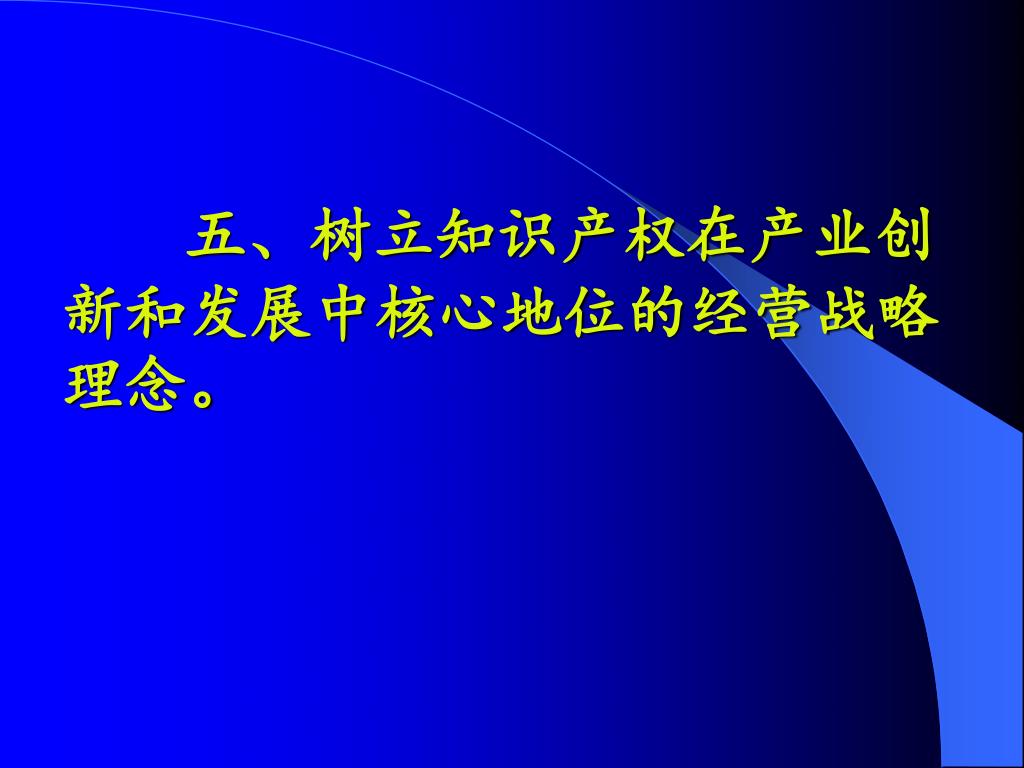 五、树立知识产权在产业创新和发展中核心地位的经营战略理念。